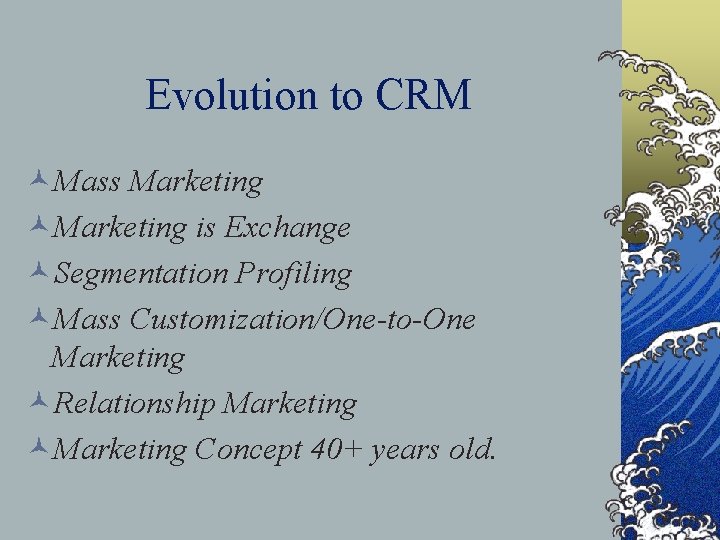 Evolution to CRM

Mass Marketing

Marketing is Exchange

Segmentation Profiling

Mass Customization/One-to-One Marketing

Relationship Marketing

Marketing Concept 40+ years old.